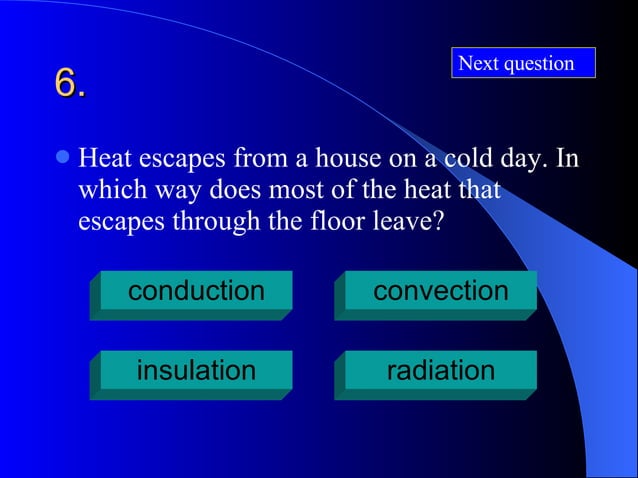 6.

Next question

Heat escapes from a house on a cold day. In which way does most of the heat that escapes through the floor leave?

conduction

convection

insulation

radiation